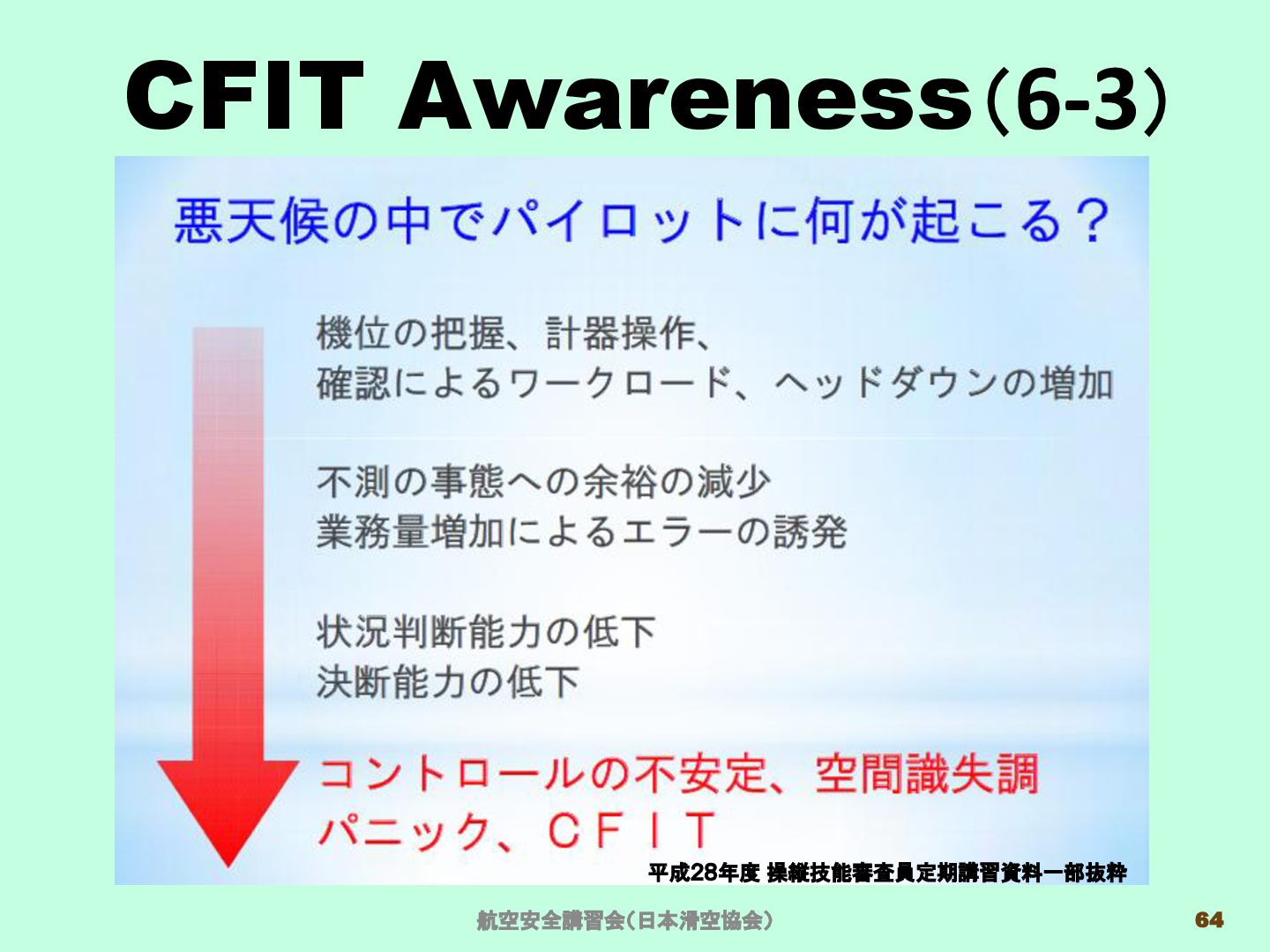 CFIT Awareness（6-3）

悪天候の中でパイロットに何が起こる？

機位の把握、計器操作、
確認によるワークロード、ヘッドダウンの増加

不測の事態への余裕の減少
業務量増加によるエラーの誘発

状況判断能力の低下
決断能力の低下

コントロールの不安定、空間識失調
パニック、ＣＦＩＴ

平成28年度 操縦技能審査員定期講習資料一部抜粋

航空安全講習会（日本滑空協会）

64